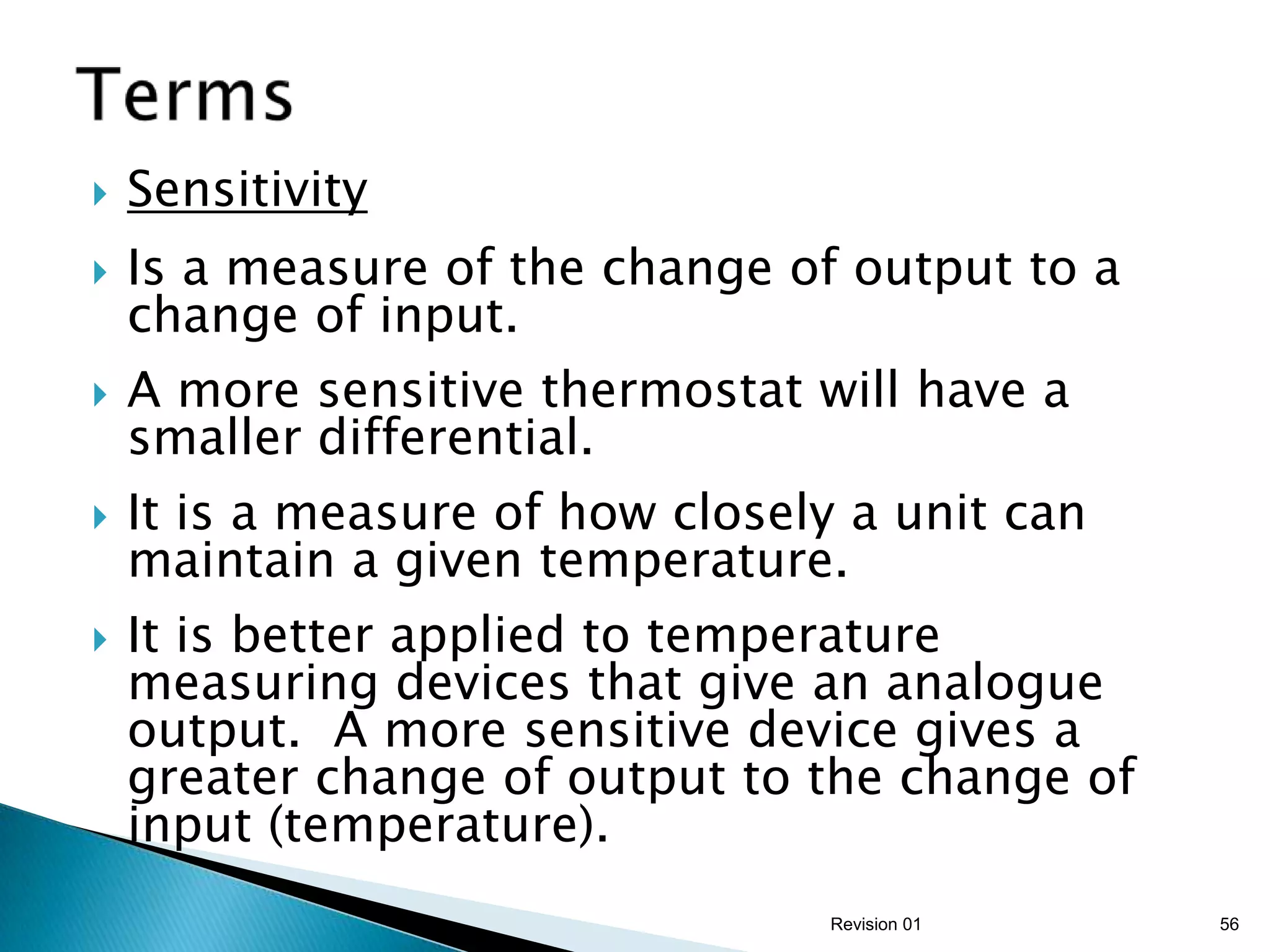 Terms

Sensitivity

Is a measure of the change of output to a change of input.

A more sensitive thermostat will have a smaller differential.

It is a measure of how closely a unit can maintain a given temperature.

It is better applied to temperature measuring devices that give an analogue output. A more sensitive device gives a greater change of output to the change of input (temperature).

Revision 01

56